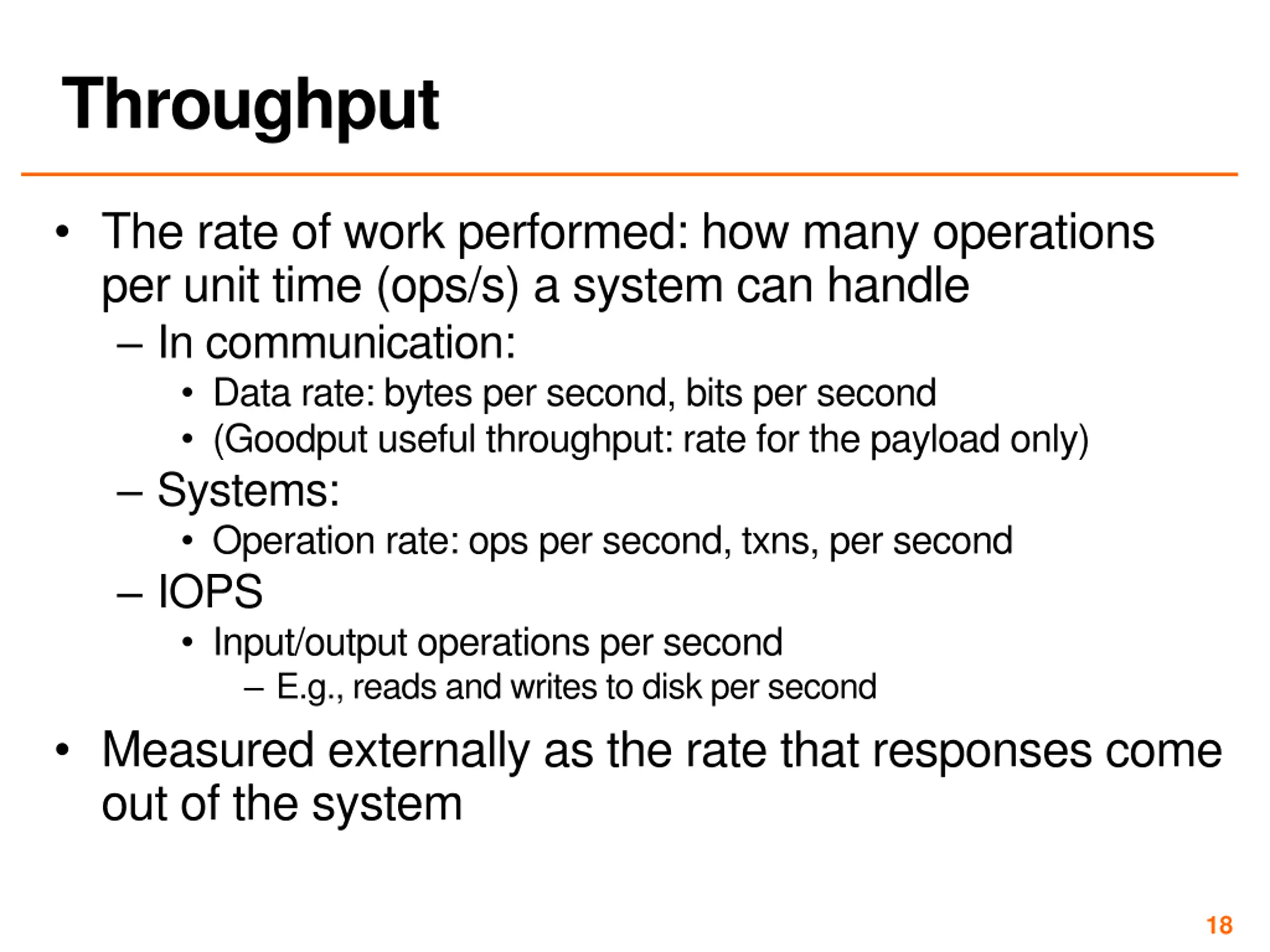 Throughput

• The rate of work performed: how many operations per unit time (ops/s) a system can handle
 – In communication:
 • Data rate: bytes per second, bits per second
 • (Goodput useful throughput: rate for the payload only)
 – Systems:
 • Operation rate: ops per second, txns, per second
 – IOPS
 • Input/output operations per second
 – E.g., reads and writes to disk per second
• Measured externally as the rate that responses come out of the system

18